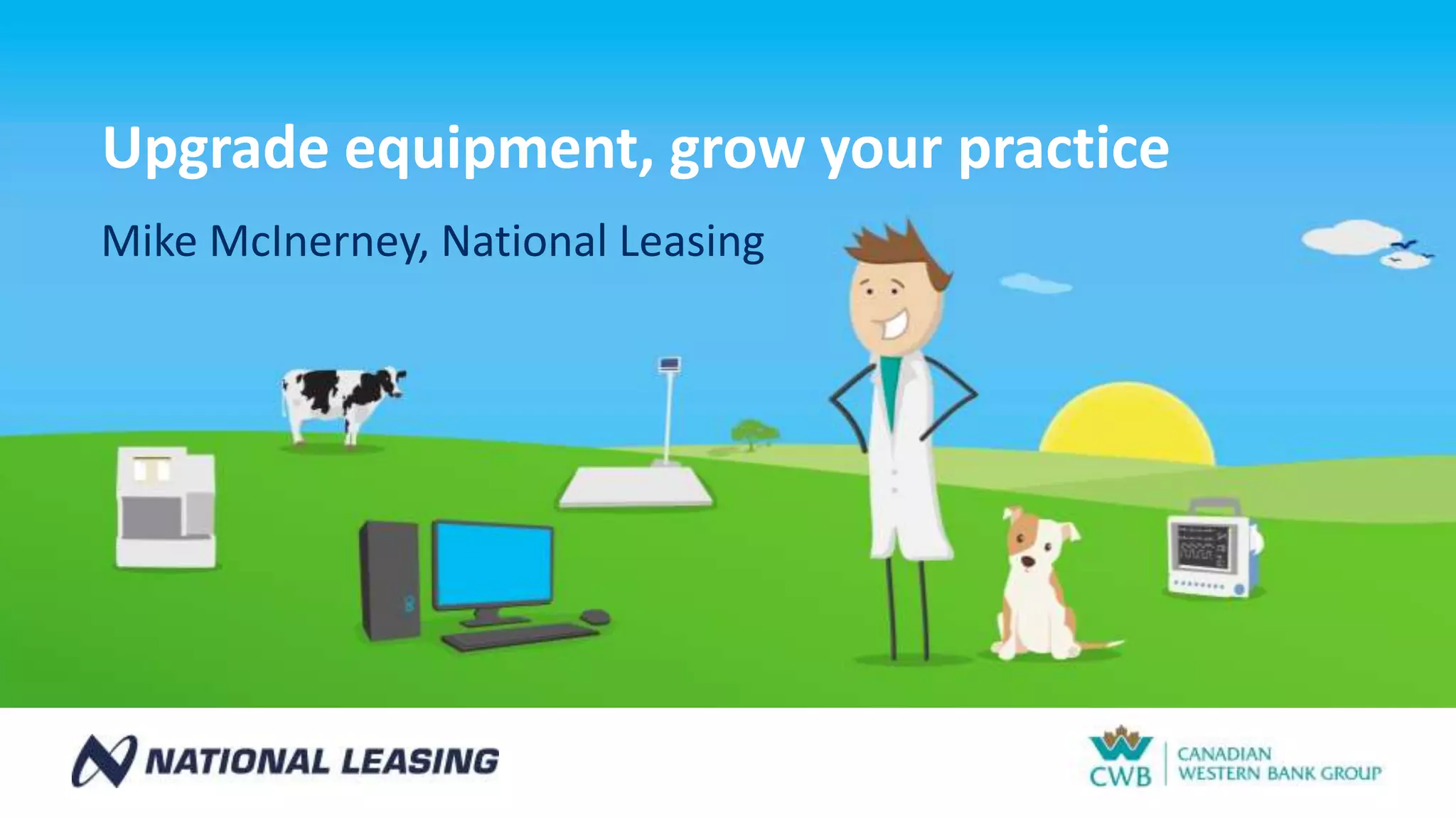 Upgrade equipment, grow your practice

Mike McInerney, National Leasing

NATIONAL LEASING

CWB CANADIAN WESTERN BANK GROUP